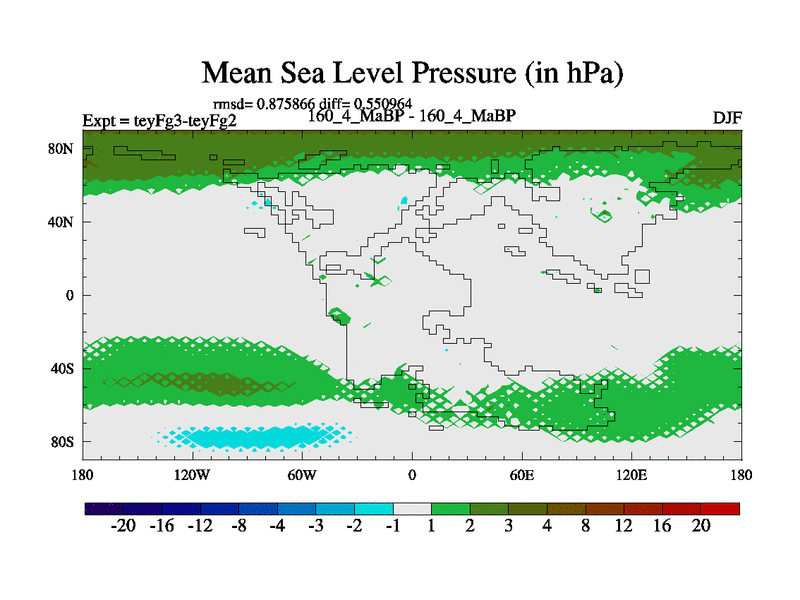 Mean Sea Level Pressure (in hPa)

rmsd= 0.875866 diff= 0.550964

Expt = teyFg3-teyFg2

160_4_MaBP - 160_4_MaBP

DJF

80N
40N
0
40S
80S

180
120W
60W
0
60E
120E
180

-20 -16 -12 -8 -4 -3 -2 -1 1 2 3 4 8 12 16 20